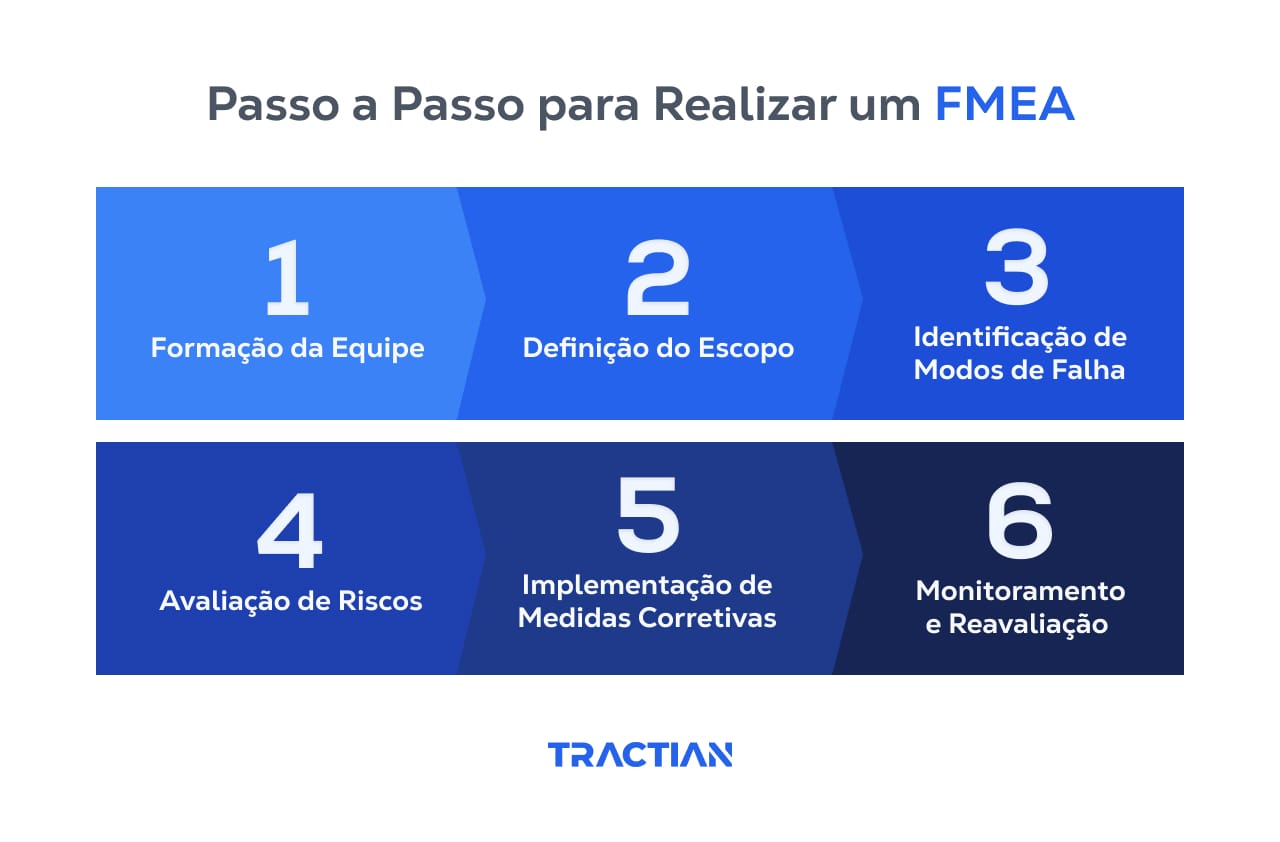 Passo a Passo para Realizar um FMEA

1
Formação da Equipe

2
Definição do Escopo

3
Identificação de Modos de Falha

4
Avaliação de Riscos

5
Implementação de Medidas Corretivas

6
Monitoramento e Reavaliação

TRACTIAN